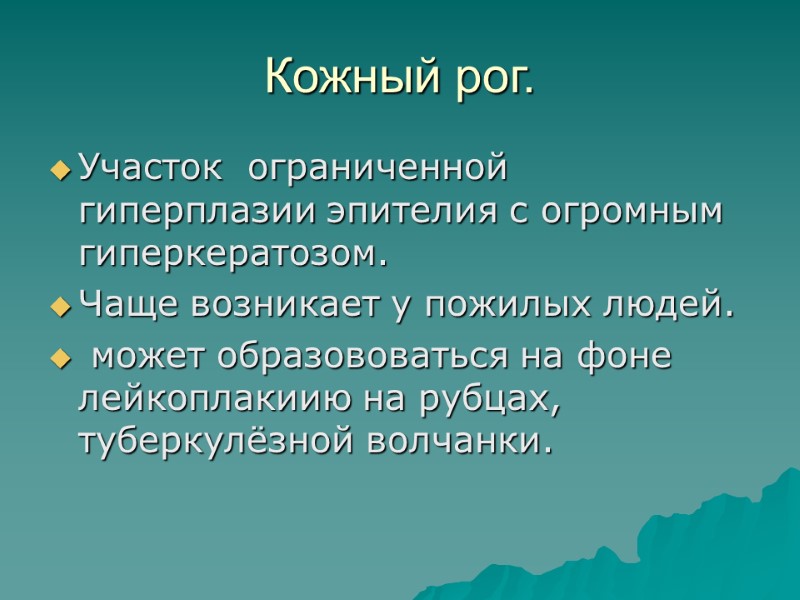 Кожный рог.

Участок ограниченной гиперплазии эпителия с огромным гиперкератозом.

Чаще возникает у пожилых людей.

может образововаться на фоне лейкоплакиию на рубцах, туберкулёзной волчанки.